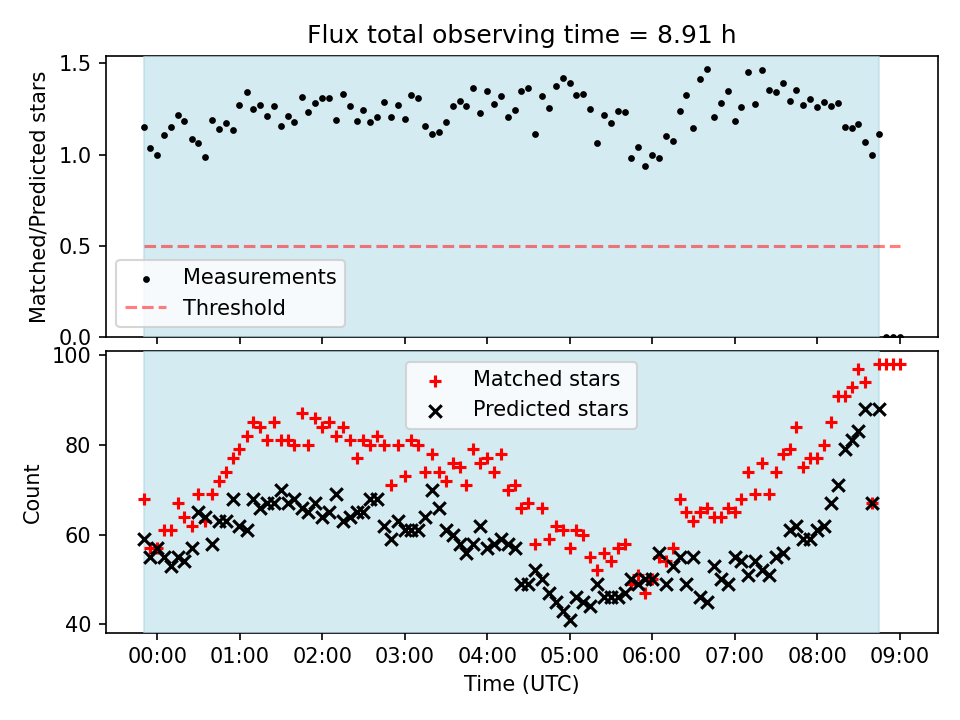 Flux total observing time = 8.91 h

Matched/Predicted stars

1.5
1.0
0.5
0.0

Measurements
Threshold

Count

100
80
60
40

Matched stars
Predicted stars

00:00 01:00 02:00 03:00 04:00 05:00 06:00 07:00 08:00 09:00

Time (UTC)